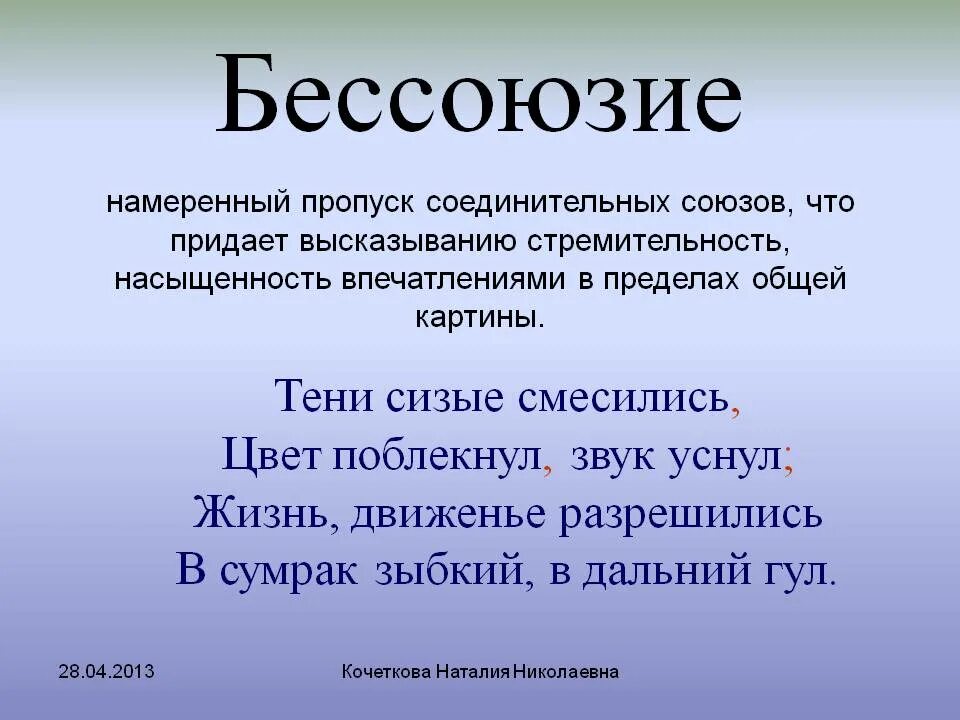 Бессоюзие

намеренный пропуск соединительных союзов, что придает высказыванию стремительность, насыщенность впечатлениями в пределах общей картины.

Тени сизые смесились,
Цвет поблекнул, звук уснул;
Жизнь, движенье разрешились
В сумрак зыбкий, в дальний гул.

28.04.2013

Кочеткова Наталия Николаевна